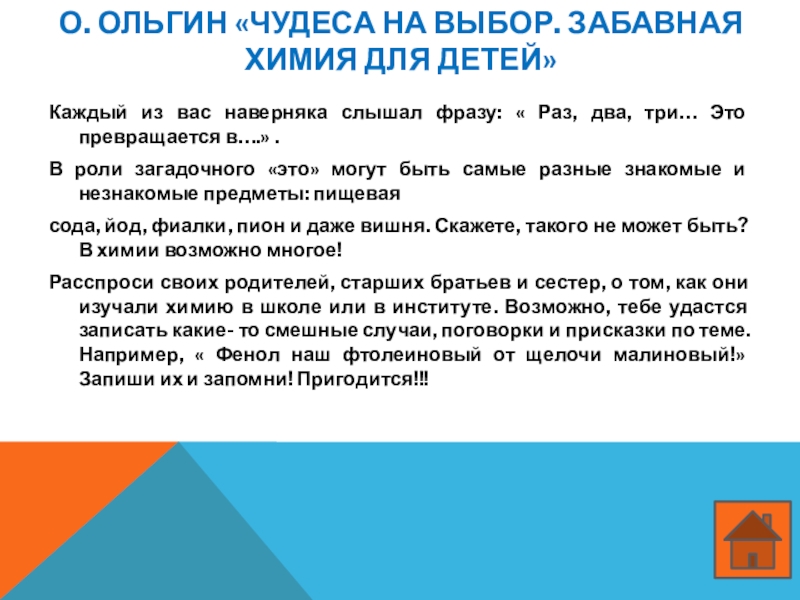 О. ОЛЬГИН «ЧУДЕСА НА ВЫБОР. ЗАБАВНАЯ ХИМИЯ ДЛЯ ДЕТЕЙ»

Каждый из вас наверняка слышал фразу: « Раз, два, три… Это превращается в….» .

В роли загадочного «это» могут быть самые разные знакомые и незнакомые предметы: пищевая

сода, йод, фиалки, пион и даже вишня. Скажете, такого не может быть? В химии возможно многое!

Расспроси своих родителей, старших братьев и сестер, о том, как они изучали химию в школе или в институте. Возможно, тебе удастся записать какие- то смешные случаи, поговорки и присказки по теме. Например, « Фенол наш фтолеиновый от щелочи малиновый!» Запиши их и запомни! Пригодится!!!